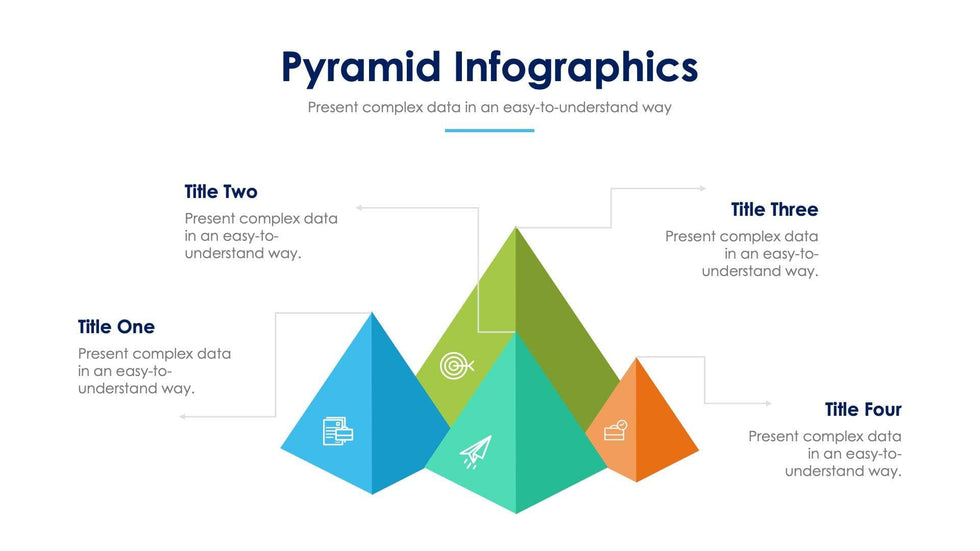 Pyramid Infographics

Present complex data in an easy-to-understand way

Title Two

Present complex data in an easy-to-understand way.

Title Three

Present complex data in an easy-to-understand way.

Title One

Present complex data in an easy-to-understand way.

Title Four

Present complex data in an easy-to-understand way.